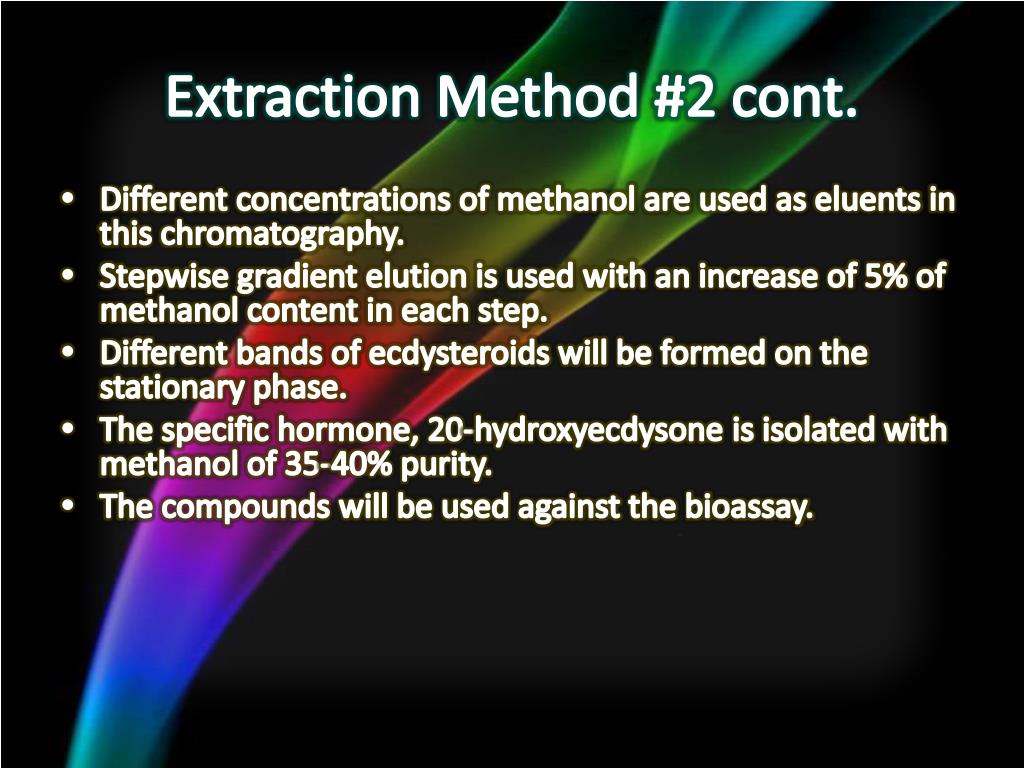 Extraction Method #2 cont.

• Different concentrations of methanol are used as eluents in this chromatography.
• Stepwise gradient elution is used with an increase of 5% of methanol content in each step.
• Different bands of ecdysteroids will be formed on the stationary phase.
• The specific hormone, 20-hydroxyecdysone is isolated with methanol of 35-40% purity.
• The compounds will be used against the bioassay.